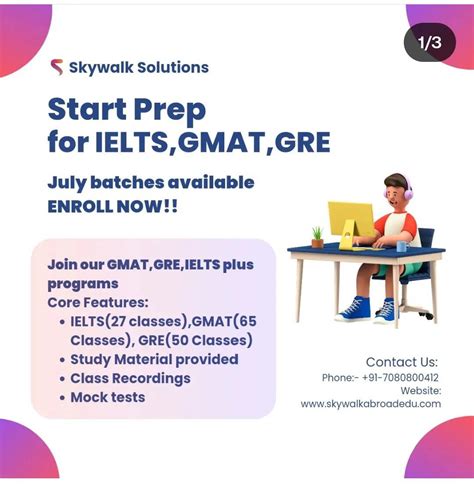 1/3

Skywalk Solutions

Start Prep for IELTS,GMAT,GRE

July batches available ENROLL NOW!!

Join our GMAT,GRE,IELTS plus programs
Core Features:
• IELTS(27 classes),GMAT(65 Classes), GRE(50 Classes)
• Study Material provided
• Class Recordings
• Mock tests

Contact Us:
Phone:- +91-7080800412
Website:
www.skywalkabroadedu.com